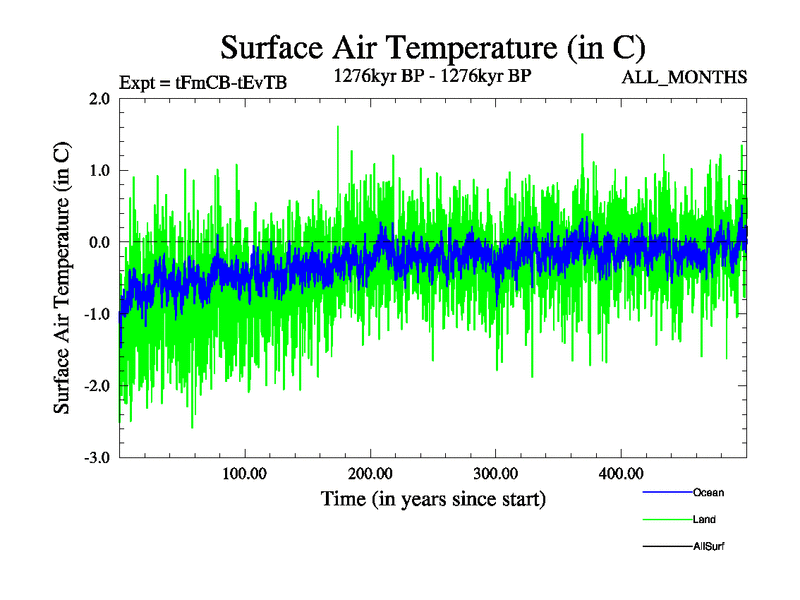 Surface Air Temperature (in C)

Expt = tFmCB-tEvTB

1276kyr BP - 1276kyr BP

ALL_MONTHS

Surface Air Temperature (in C)

2.0
1.0
0.0
-1.0
-2.0
-3.0

100.00
200.00
300.00
400.00

Time (in years since start)

Ocean
Land
AllSurf